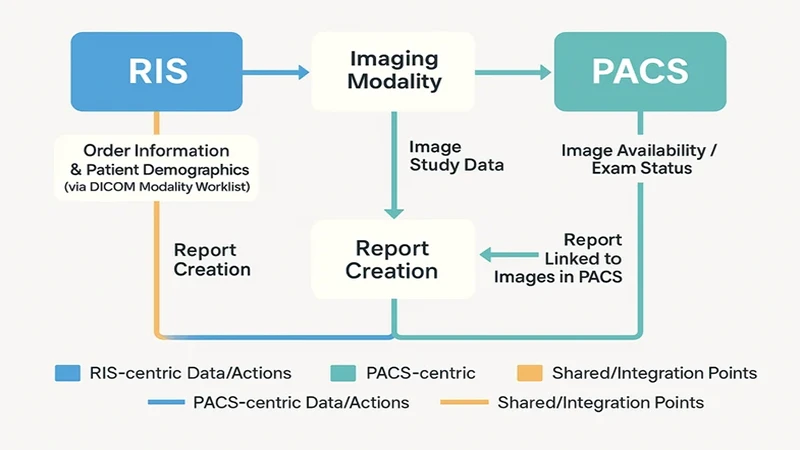 RIS

Imaging Modality

PACS

Order Information & Patient Demographics (via DICOM Modality Worklist)

Image Study Data

Image Availability / Exam Status

Report Creation

Report Creation

Report Linked to Images in PACS

RIS-centric Data/Actions

PACS-centric

Shared/Integration Points

PACS-centric Data/Actions

Shared/Integration Points